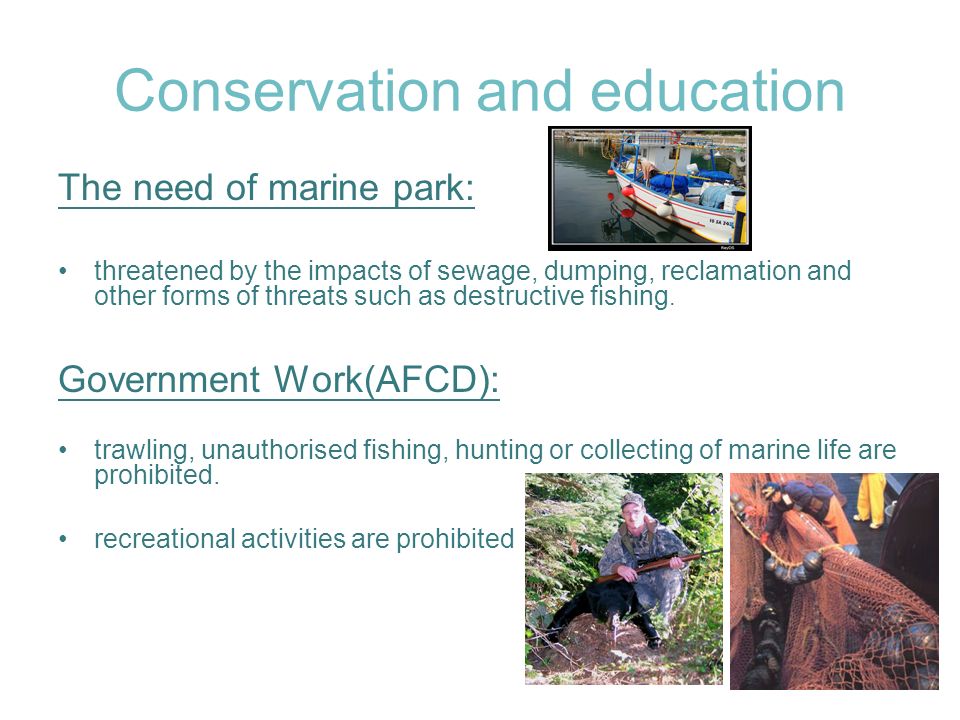 Conservation and education

The need of marine park:

• threatened by the impacts of sewage, dumping, reclamation and other forms of threats such as destructive fishing.

Government Work(AFCD):

• trawling, unauthorised fishing, hunting or collecting of marine life are prohibited.

• recreational activities are prohibited